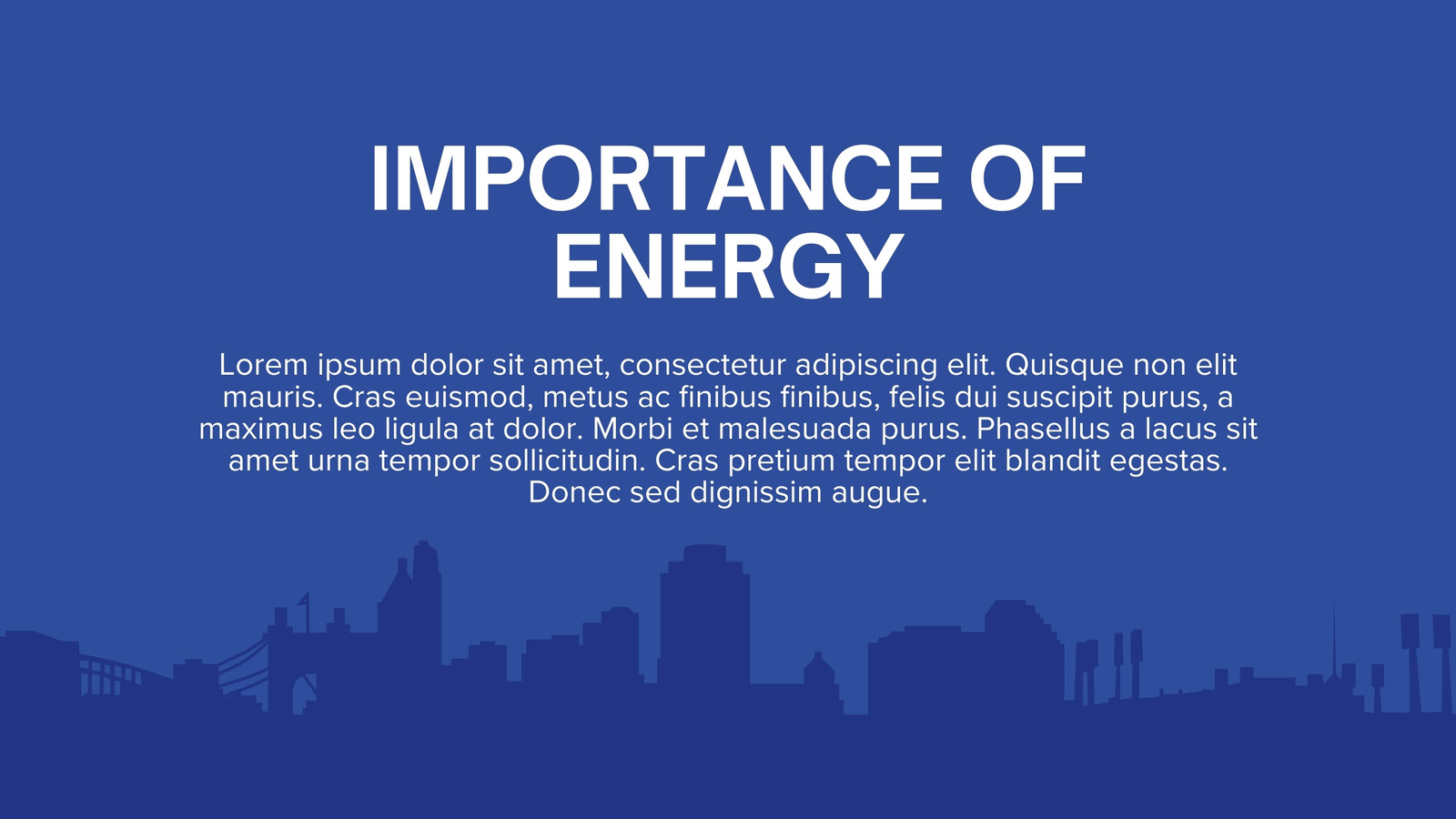 IMPORTANCE OF ENERGY

Lorem ipsum dolor sit amet, consectetur adipiscing elit. Quisque non elit mauris. Cras euismod, metus ac finibus finibus, felis dui suscipit purus, a maximus leo ligula at dolor. Morbi et malesuada purus. Phasellus a lacus sit amet urna tempor sollicitudin. Cras pretium tempor elit blandit egestas. Donec sed dignissim augue.